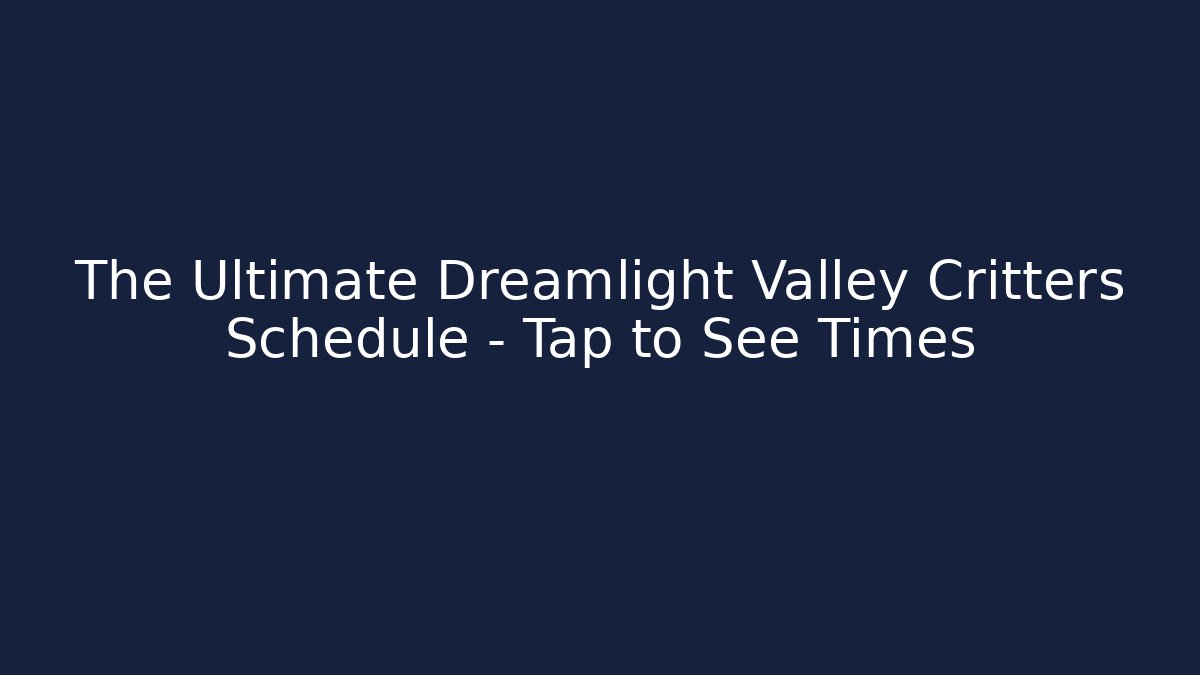 The Ultimate Dreamlight Valley Critters Schedule - Tap to See Times